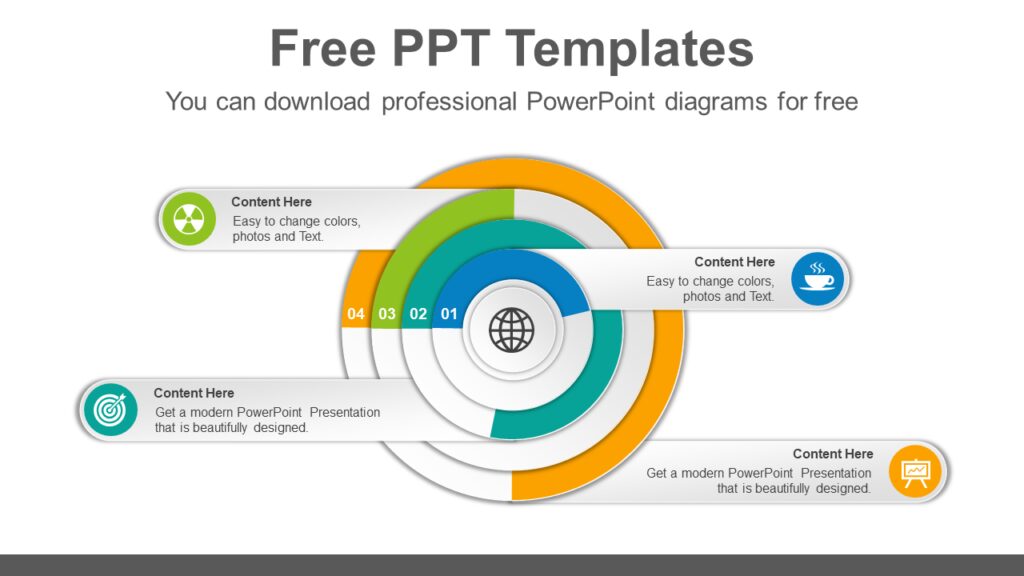 Free PPT Templates

You can download professional PowerPoint diagrams for free

Content Here
Easy to change colors, photos and Text.

Content Here
Easy to change colors, photos and Text.

04 03 02 01

Content Here
Get a modern PowerPoint Presentation that is beautifully designed.

Content Here
Get a modern PowerPoint Presentation that is beautifully designed.